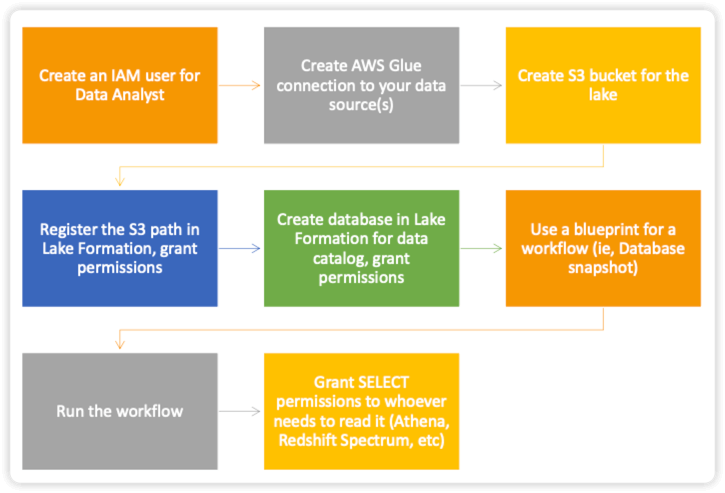 Create an IAM user for Data Analyst

Create AWS Glue connection to your data source(s)

Create S3 bucket for the lake

Register the S3 path in Lake Formation, grant permissions

Create database in Lake Formation for data catalog, grant permissions

Use a blueprint for a workflow (ie, Database snapshot)

Run the workflow

Grant SELECT permissions to whoever needs to read it (Athena, Redshift Spectrum, etc)